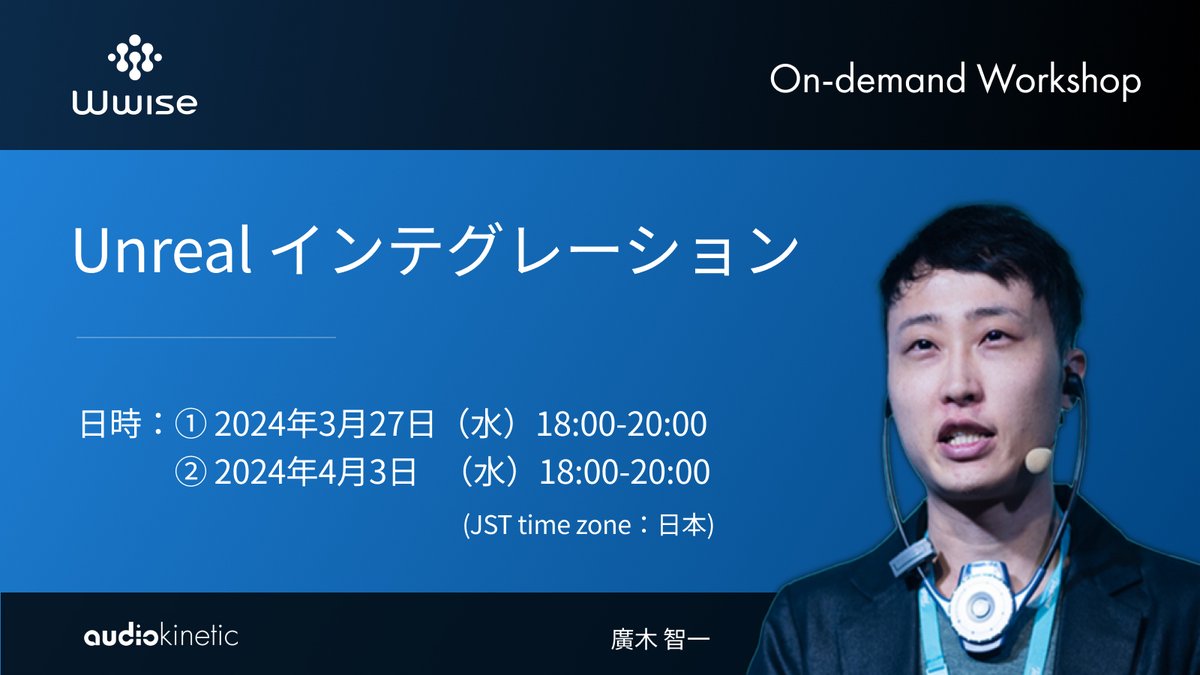 Wwise

On-demand Workshop

Unreal インテグレーション

日時：① 2024年3月27日（水）18:00-20:00
② 2024年4月3日 （水）18:00-20:00
(JST time zone：日本)

audiokinetic

廣木 智一